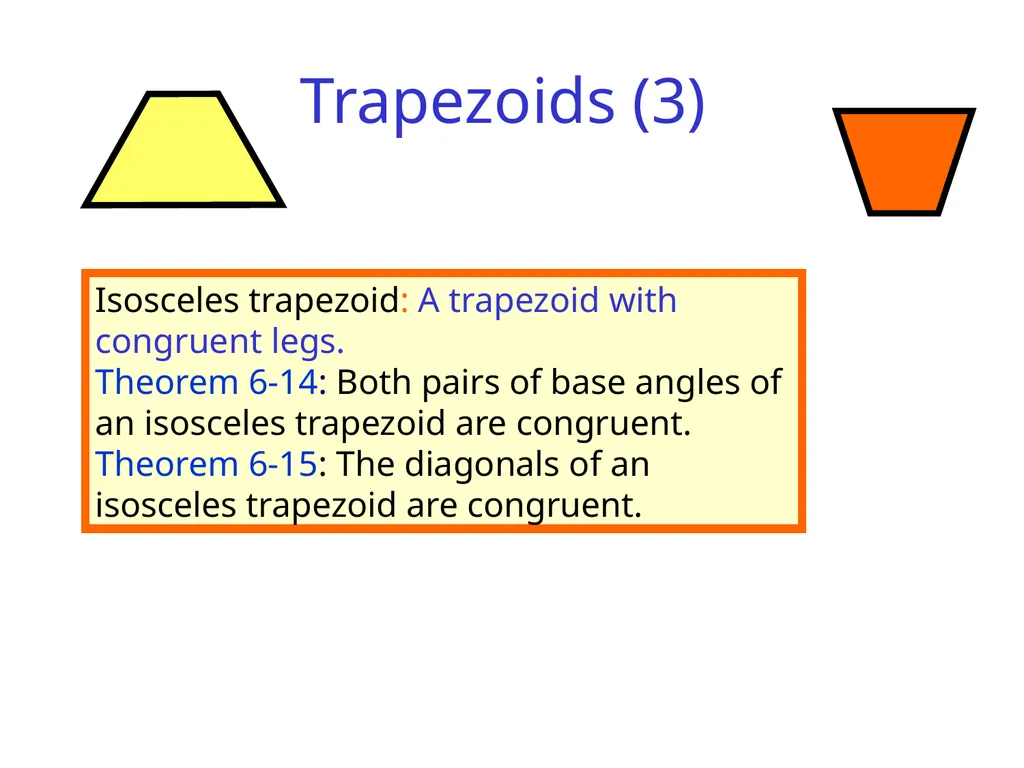 Trapezoids (3)

Isosceles trapezoid: A trapezoid with congruent legs.
Theorem 6-14: Both pairs of base angles of an isosceles trapezoid are congruent.
Theorem 6-15: The diagonals of an isosceles trapezoid are congruent.